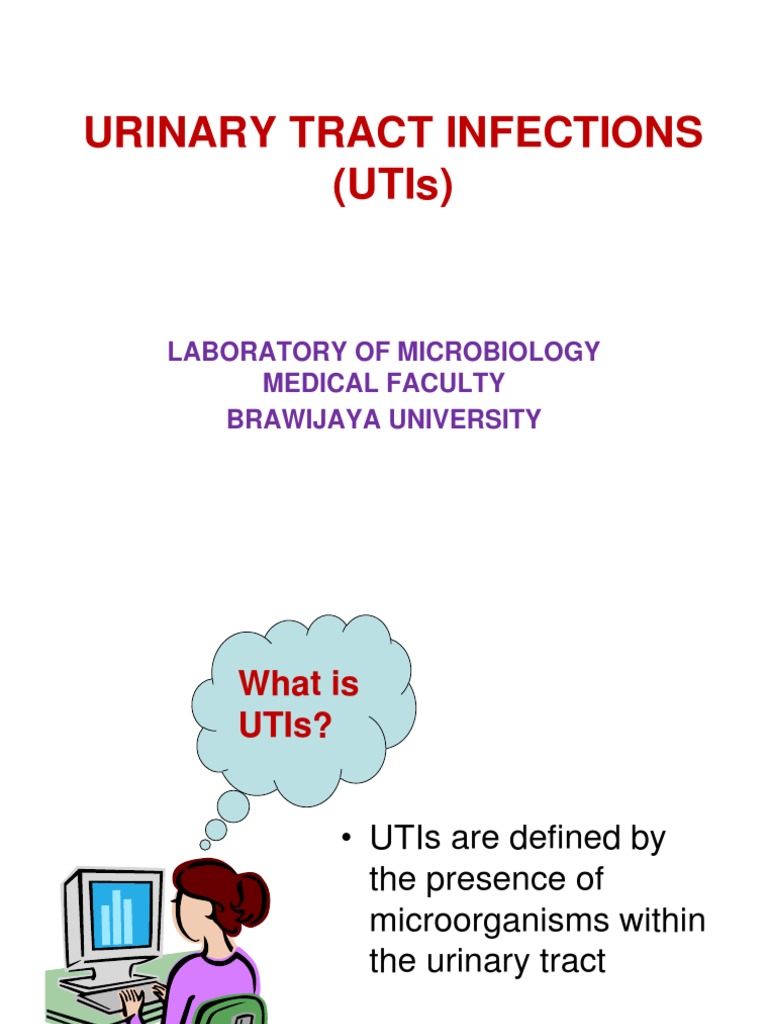 URINARY TRACT INFECTIONS (UTIs)

LABORATORY OF MICROBIOLOGY
MEDICAL FACULTY
BRAWIJAYA UNIVERSITY

What is UTIs?

• UTIs are defined by the presence of microorganisms within the urinary tract